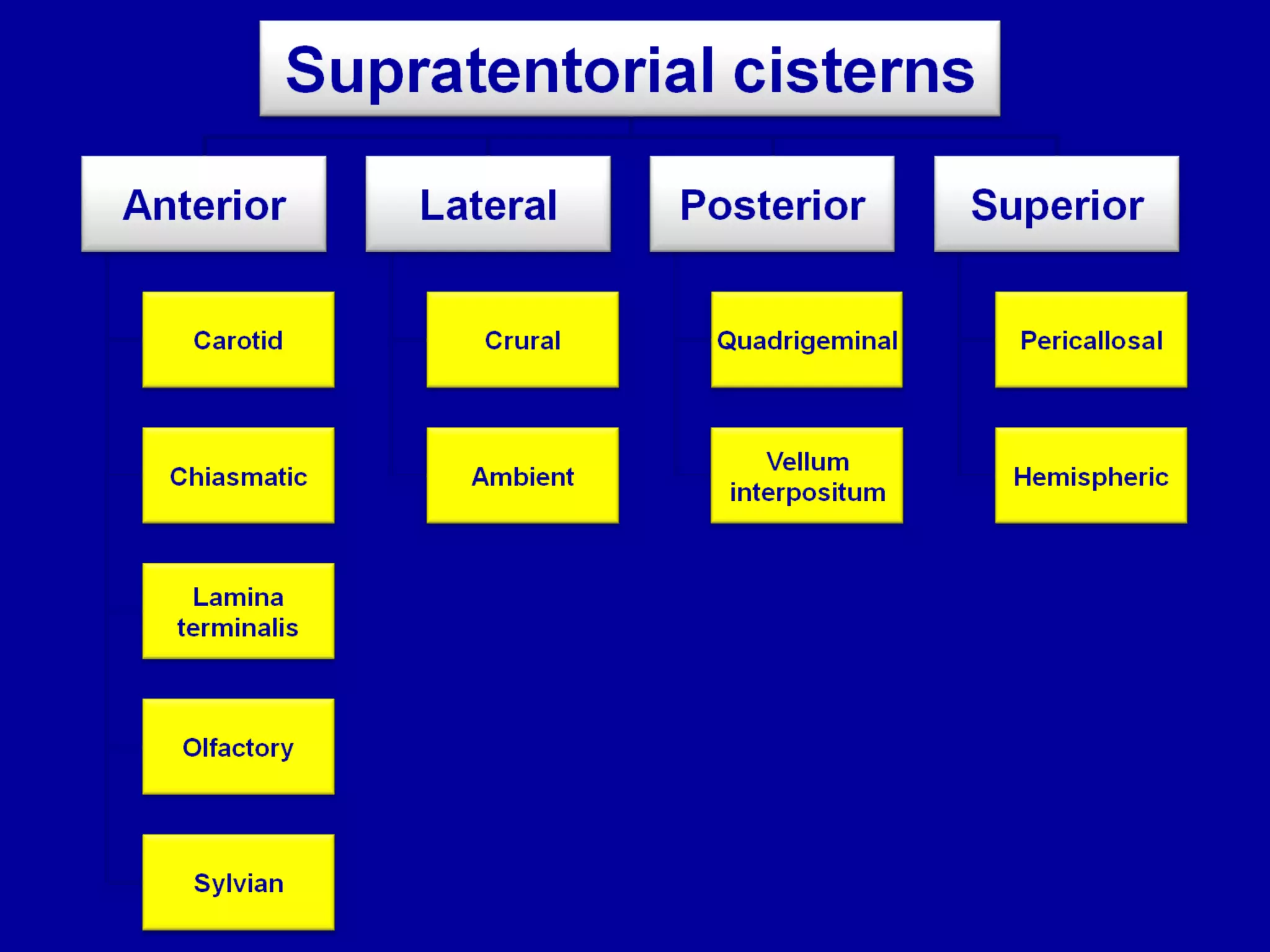 Supratentorial cisterns

Anterior

Carotid

Chiasmatic

Lamina terminalis

Olfactory

Sylvian

Lateral

Crural

Ambient

Posterior

Quadrigeminal

Vellum interpositum

Superior

Pericallosal

Hemispheric